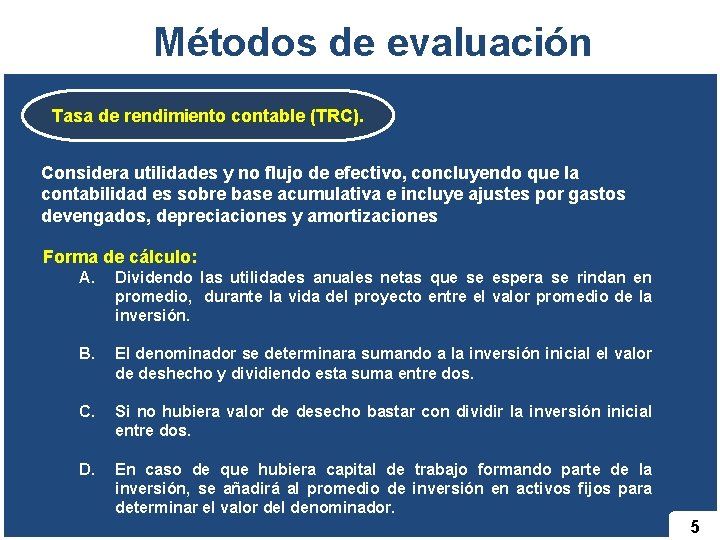 Métodos de evaluación

Tasa de rendimiento contable (TRC).

Considera utilidades y no flujo de efectivo, concluyendo que la contabilidad es sobre base acumulativa e incluye ajustes por gastos devengados, depreciaciones y amortizaciones

Forma de cálculo:

A. Dividendo las utilidades anuales netas que se espera se rindan en promedio, durante la vida del proyecto entre el valor promedio de la inversión.

B. El denominador se determinara sumando a la inversión inicial el valor de deshecho y dividiendo esta suma entre dos.

C. Si no hubiera valor de desecho bastar con dividir la inversión inicial entre dos.

D. En caso de que hubiera capital de trabajo formando parte de la inversión, se añadirá al promedio de inversión en activos fijos para determinar el valor del denominador.

5